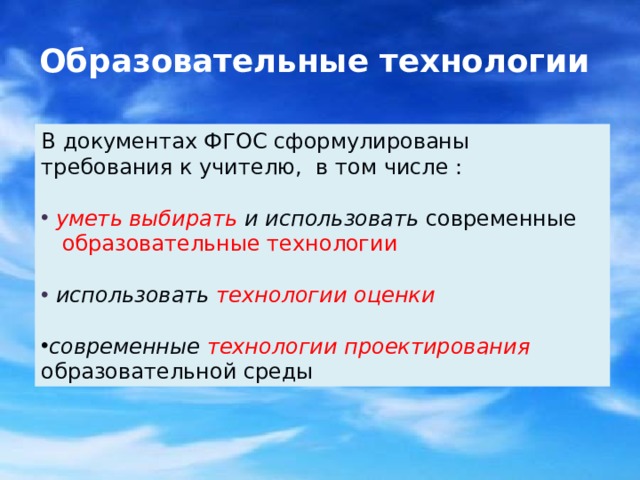 Образовательные технологии

В документах ФГОС сформулированы требования к учителю, в том числе :

• уметь выбирать и использовать современные образовательные технологии

• использовать технологии оценки

•современные технологии проектирования образовательной среды